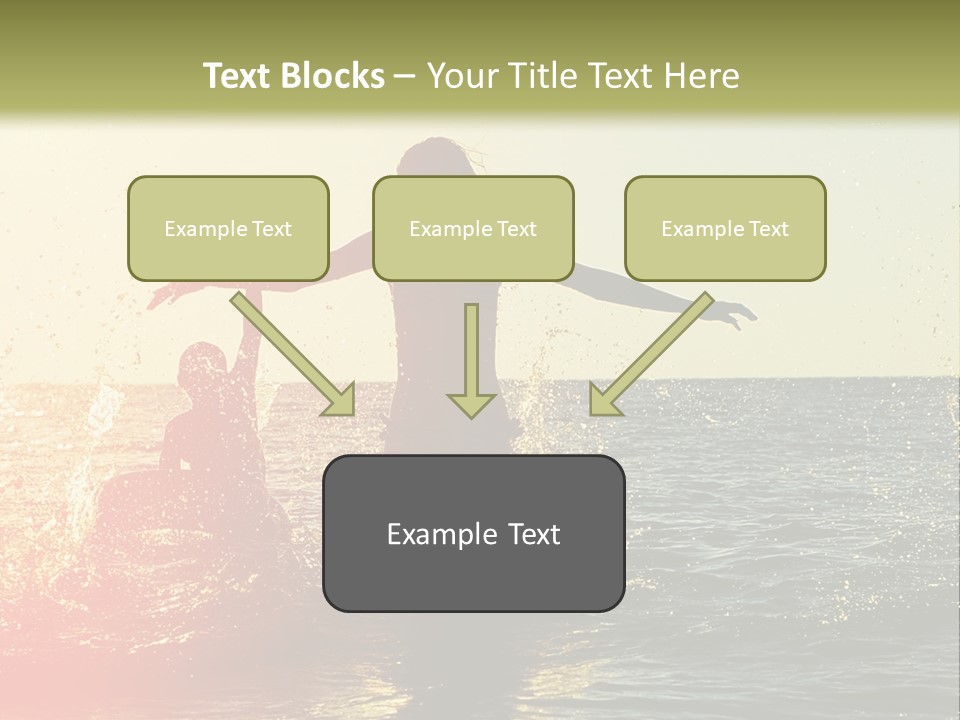 Text Blocks – Your Title Text Here

Example Text

Example Text

Example Text

Example Text